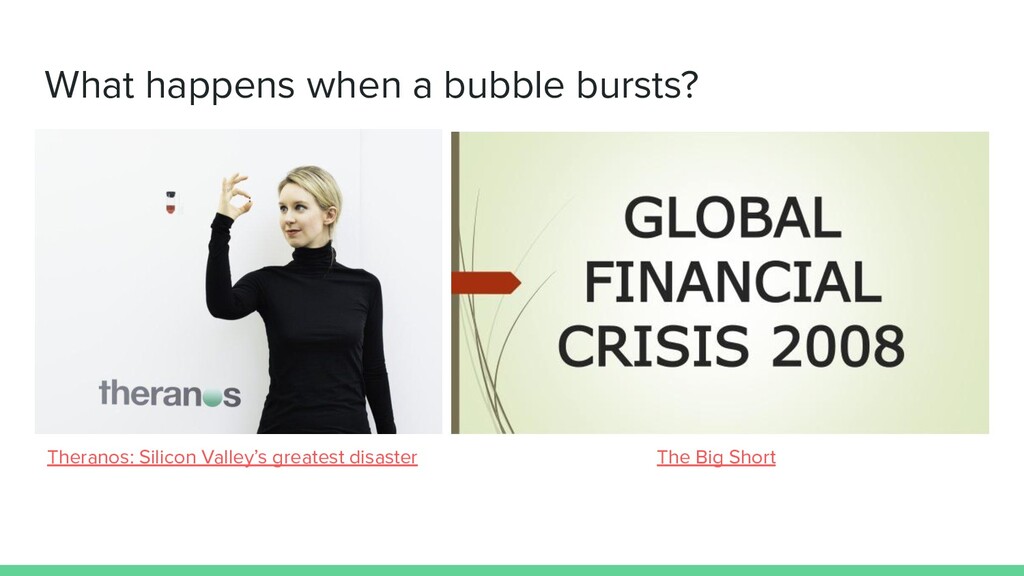 What happens when a bubble bursts?

theranos

GLOBAL FINANCIAL CRISIS 2008

Theranos: Silicon Valley's greatest disaster

The Big Short